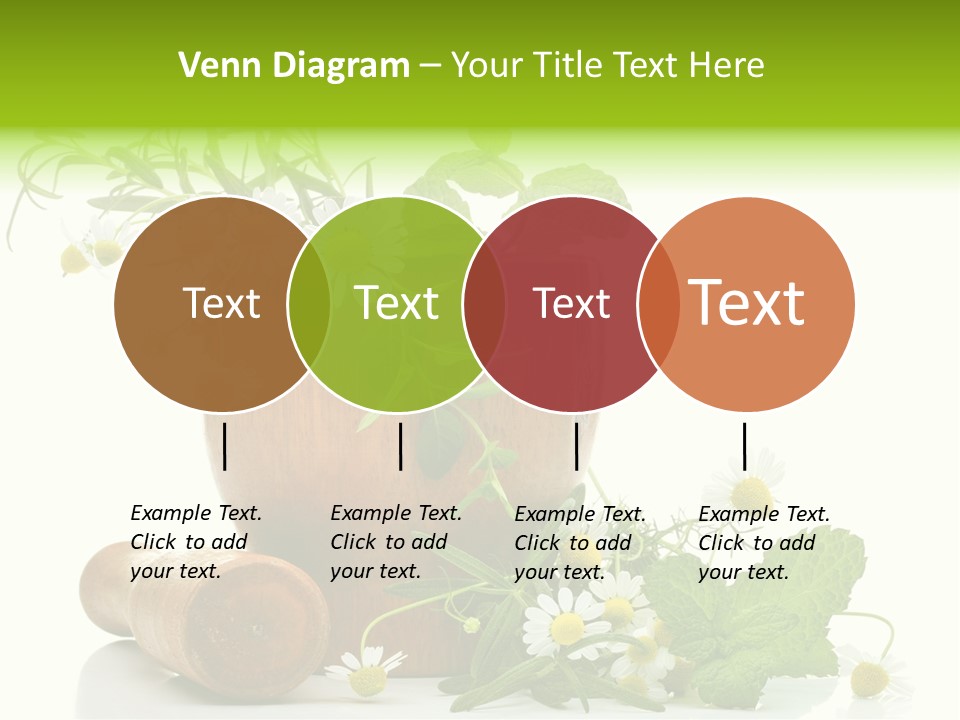 Venn Diagram – Your Title Text Here

Text

Text

Text

Text

Example Text. Click to add your text.

Example Text. Click to add your text.

Example Text. Click to add your text.

Example Text. Click to add your text.